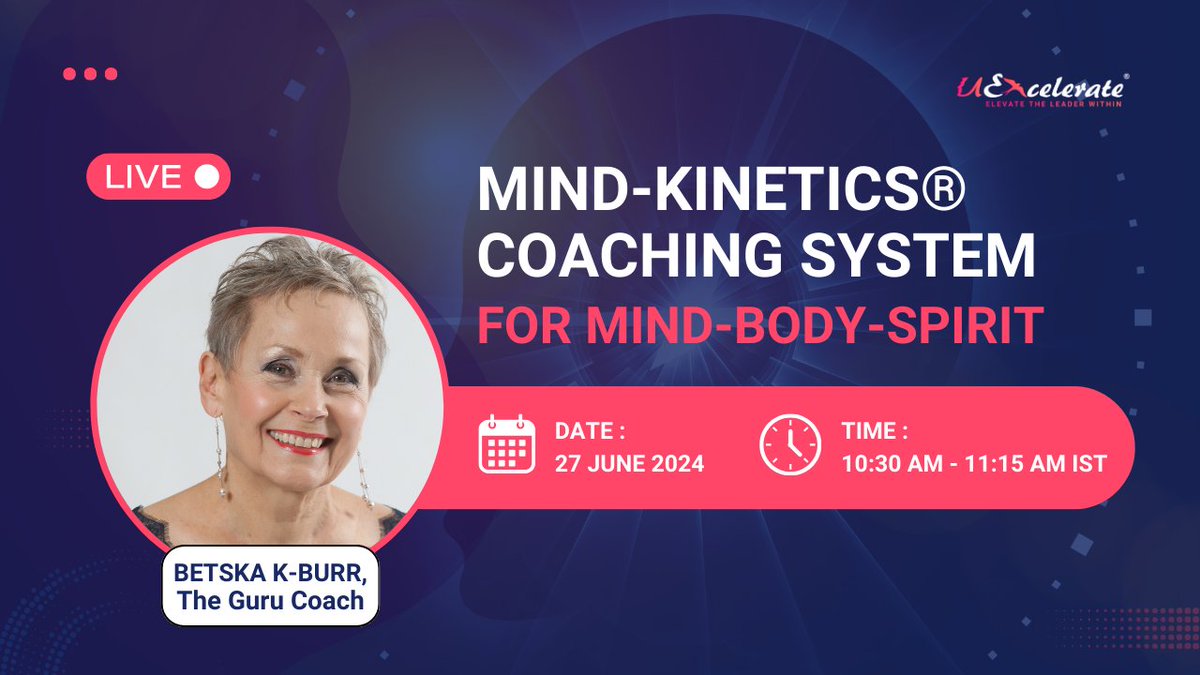 UExcelerate®
ELEVATE THE LEADER WITHIN

LIVE

MIND-KINETICS® COACHING SYSTEM
FOR MIND-BODY-SPIRIT

DATE :
27 JUNE 2024

TIME :
10:30 AM - 11:15 AM IST

BETSKA K-BURR,
The Guru Coach